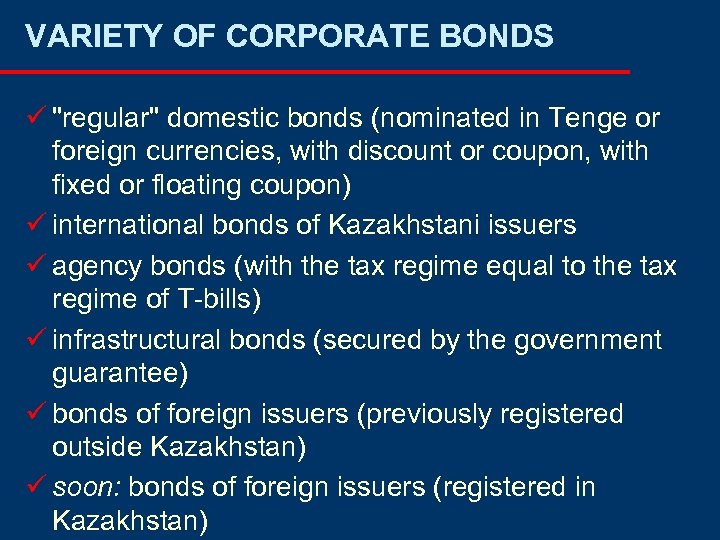 VARIETY OF CORPORATE BONDS

✓ "regular" domestic bonds (nominated in Tenge or foreign currencies, with discount or coupon, with fixed or floating coupon)

✓ international bonds of Kazakhstani issuers

✓ agency bonds (with the tax regime equal to the tax regime of T-bills)

✓ infrastructural bonds (secured by the government guarantee)

✓ bonds of foreign issuers (previously registered outside Kazakhstan)

✓ soon: bonds of foreign issuers (registered in Kazakhstan)